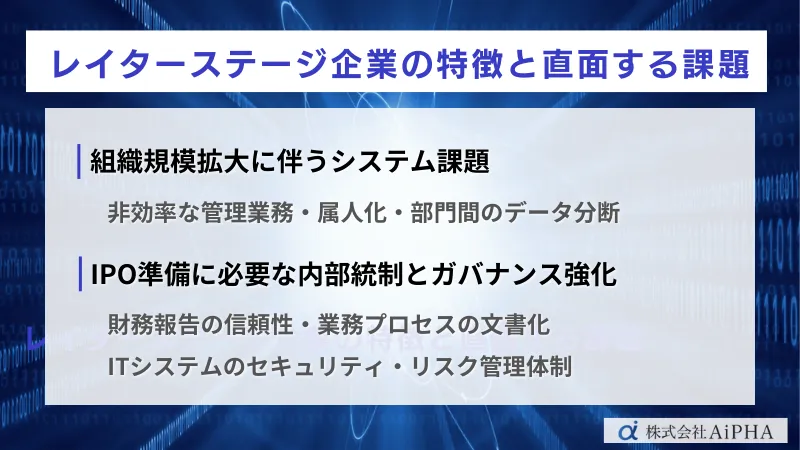 レイターステージ企業の特徴と直面する課題

組織規模拡大に伴うシステム課題

非効率な管理業務・属人化・部門間のデータ分断

IPO準備に必要な内部統制とガバナンス強化

財務報告の信頼性・業務プロセスの文書化

ITシステムのセキュリティ・リスク管理体制

株式会社AiPHA